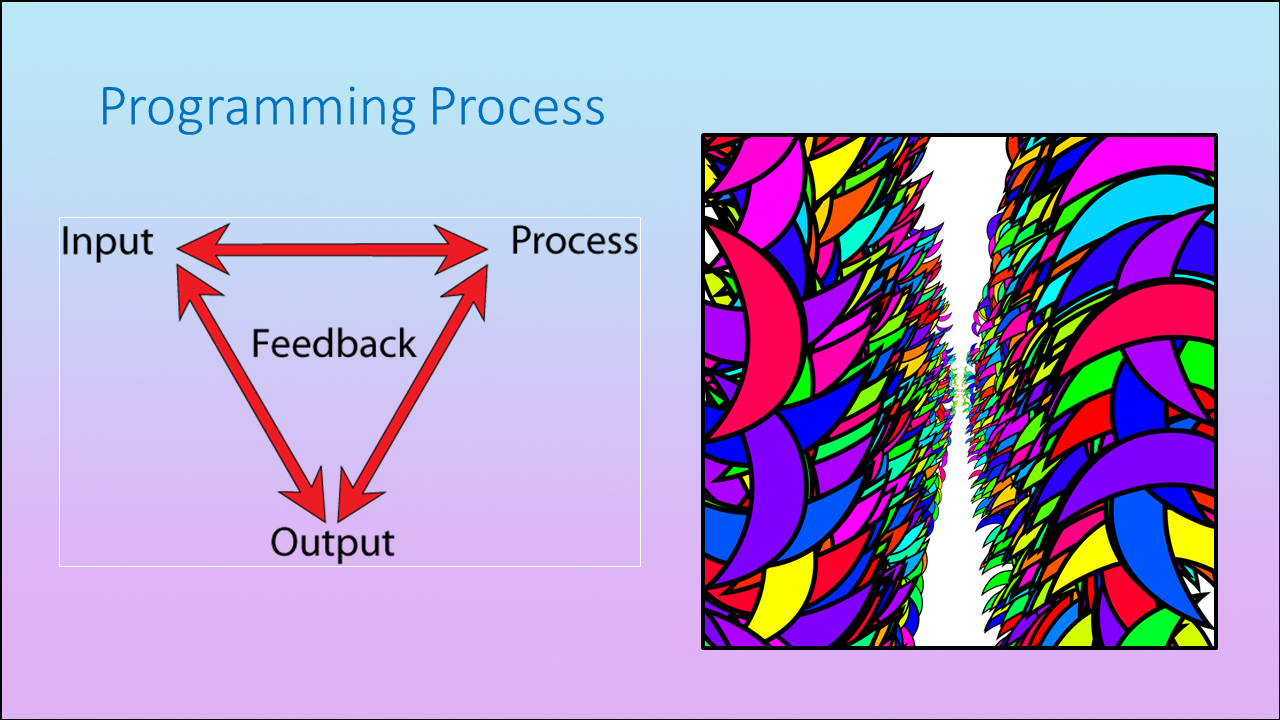 Programming Process

Input

Process

Feedback

Output